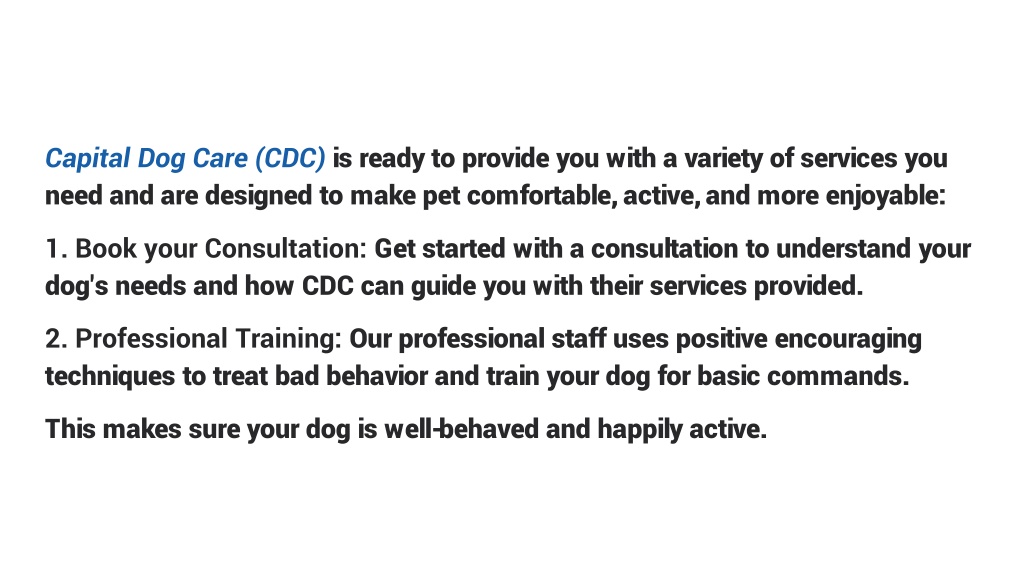 Capital Dog Care (CDC) is ready to provide you with a variety of services you need and are designed to make pet comfortable, active, and more enjoyable:

1. Book your Consultation: Get started with a consultation to understand your dog's needs and how CDC can guide you with their services provided.

2. Professional Training: Our professional staff uses positive encouraging techniques to treat bad behavior and train your dog for basic commands.

This makes sure your dog is well-behaved and happily active.